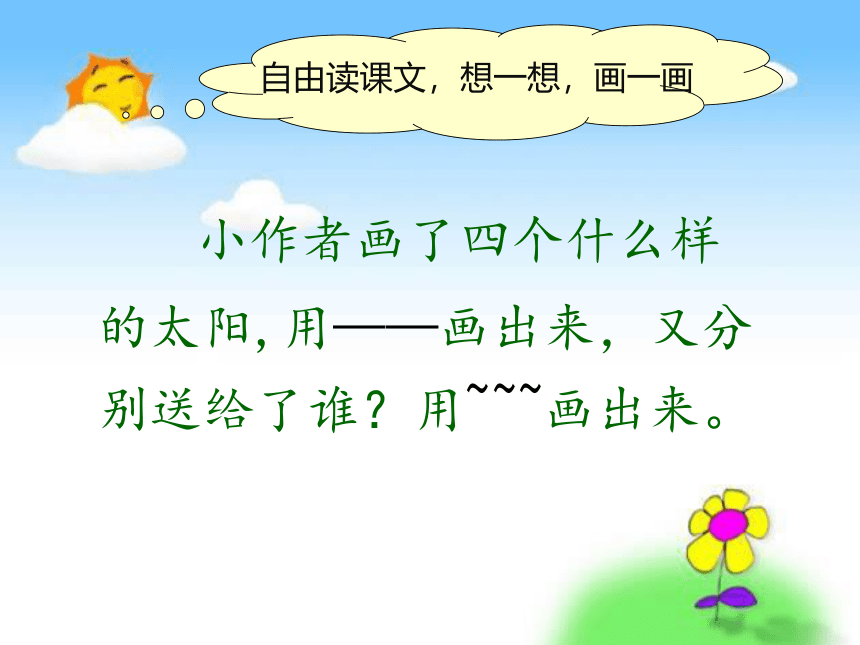 自由读课文，想一想，画一画

小作者画了四个什么样的太阳，用——画出来，又分别送给了谁？用~~~画出来。